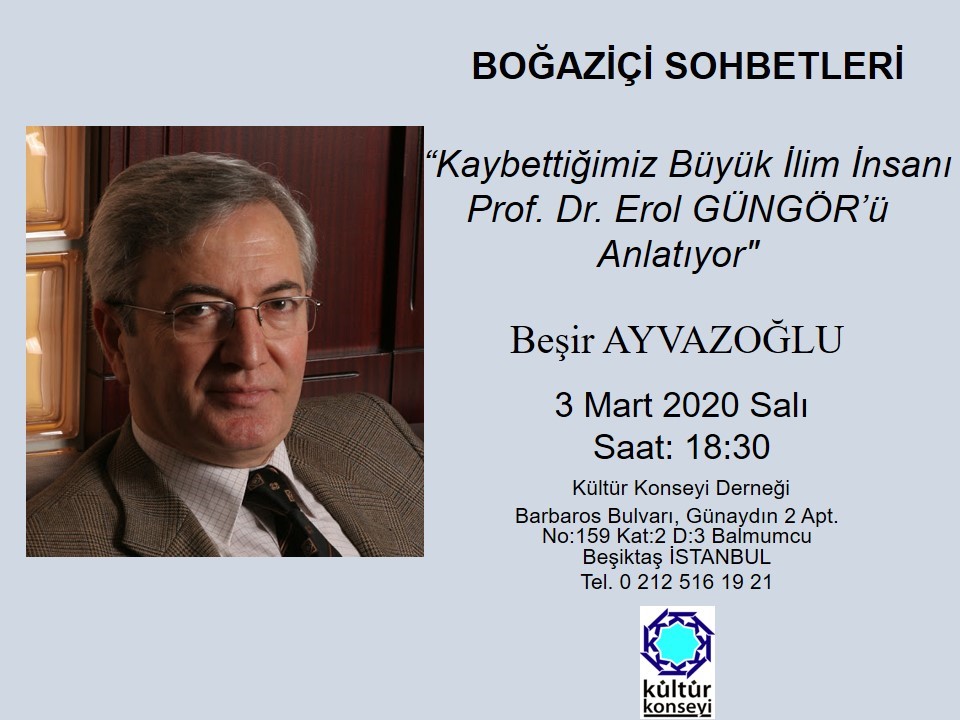 BOĞAZİÇİ SOHBETLERİ

“Kaybettiğimiz Büyük İlim İnsanı Prof. Dr. Erol GÜNGÖR’ü Anlatıyor"

Beşir AYVAZOĞLU

3 Mart 2020 Salı
Saat: 18:30

Kültür Konseyi Derneği
Barbaros Bulvarı, Günaydın 2 Apt. No:159 Kat:2 D:3 Balmumcu
Beşiktaş İSTANBUL
Tel. 0 212 516 19 21

kültür konseyi